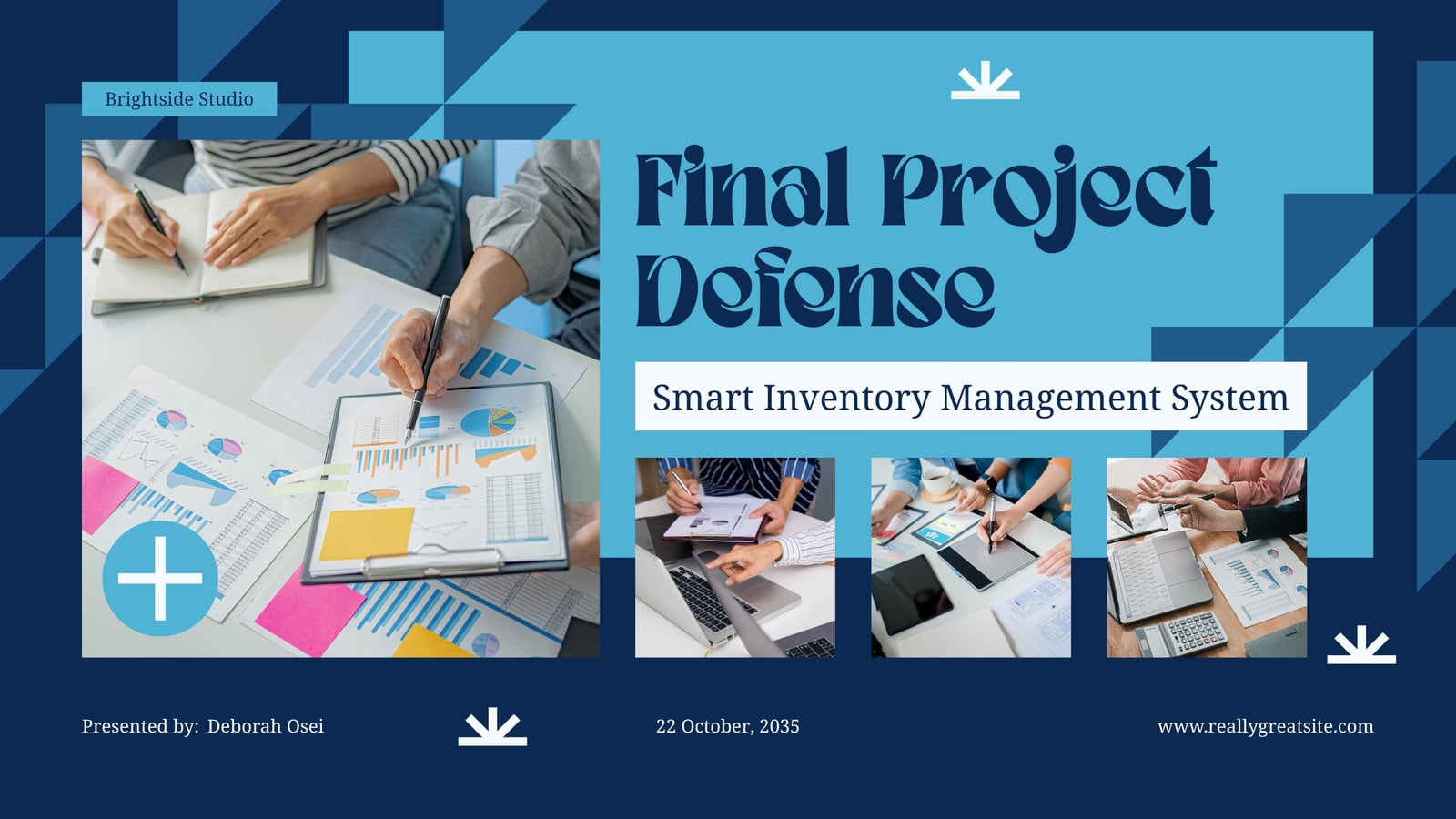 Brightside Studio

Final Project Defense

Smart Inventory Management System

Presented by: Deborah Osei

22 October, 2035

www.reallygreatsite.com